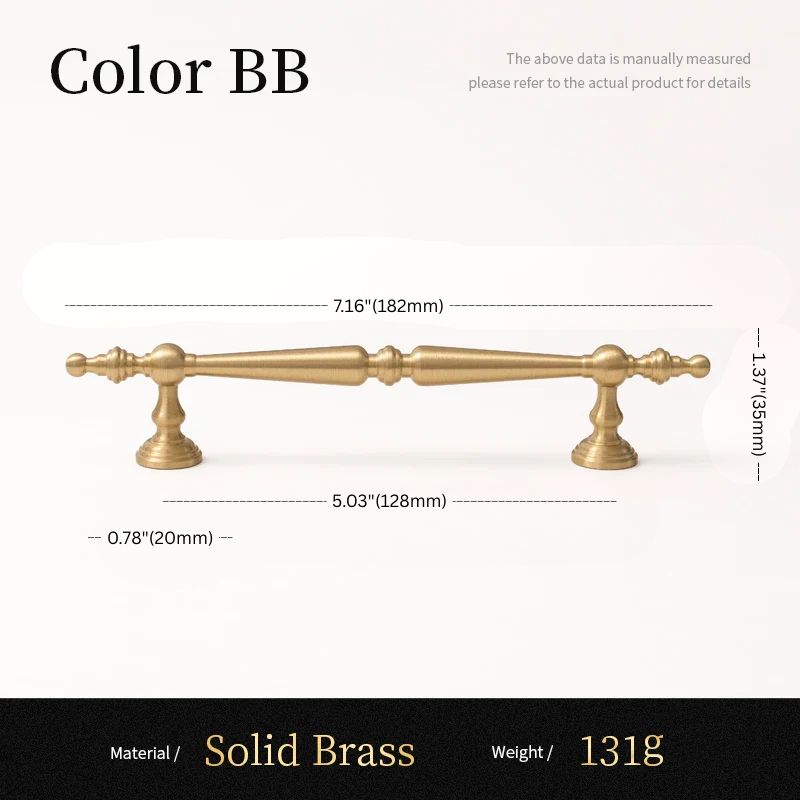 Color BB

The above data is manually measured
please refer to the actual product for details

7.16"(182mm)

1.37"(35mm)

5.03"(128mm)

0.78"(20mm)

Material / Solid Brass Weight / 131g